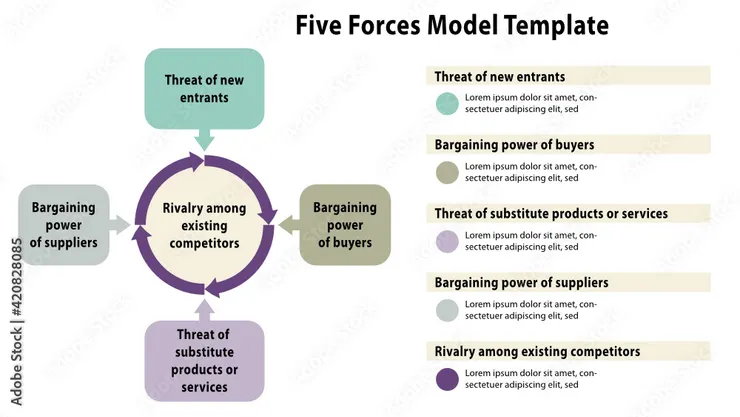 Five Forces Model Template

Threat of new entrants

Bargaining power of suppliers

Rivalry among existing competitors

Bargaining power of buyers

Threat of substitute products or services

Threat of new entrants

Lorem ipsum dolor sit amet, consectetuer adipiscing elit, sed

Bargaining power of buyers

Lorem ipsum dolor sit amet, consectetuer adipiscing elit, sed

Threat of substitute products or services

Lorem ipsum dolor sit amet, consectetuer adipiscing elit, sed

Bargaining power of suppliers

Lorem ipsum dolor sit amet, consectetuer adipiscing elit, sed

Rivalry among existing competitors

Lorem ipsum dolor sit amet, consectetuer adipiscing elit, sed

Adobe Stock | #420828085